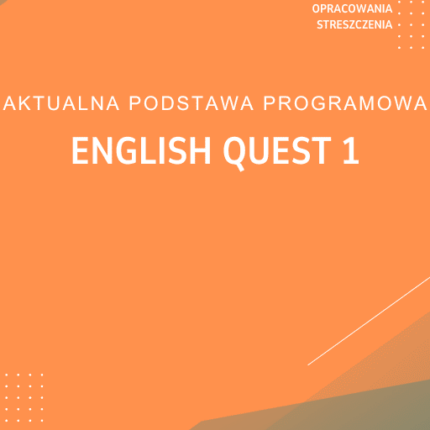 OPRACOWANIA
STRESZCZENIA

AKTUALNA PODSTAWA PROGRAMOWA

ENGLISH QUEST 1